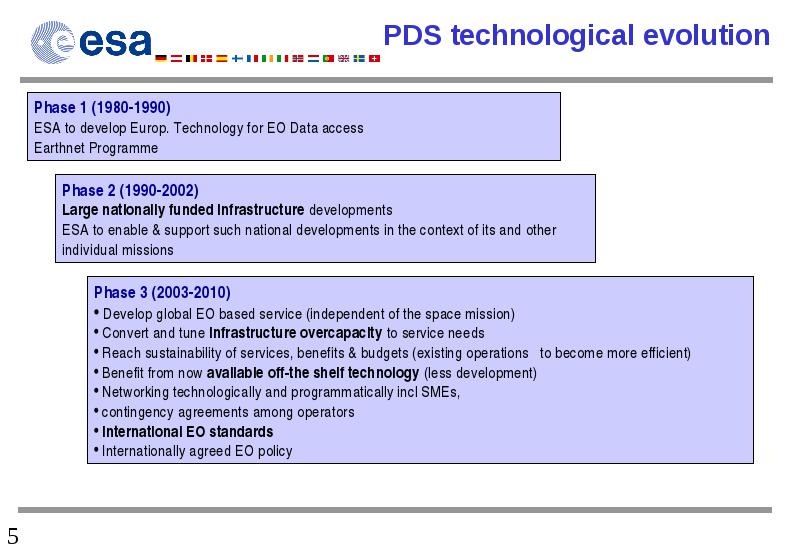 esa

PDS technological evolution

Phase 1 (1980-1990)
ESA to develop Europ. Technology for EO Data access
Earthnet Programme

Phase 2 (1990-2002)
Large nationally funded infrastructure developments
ESA to enable & support such national developments in the context of its and other individual missions

Phase 3 (2003-2010)
• Develop global EO based service (independent of the space mission)
• Convert and tune infrastructure overcapacity to service needs
• Reach sustainability of services, benefits & budgets (existing operations to become more efficient)
• Benefit from now available off-the shelf technology (less development)
• Networking technologically and programmatically incl SMEs,
• contingency agreements among operators
• International EO standards
• Internationally agreed EO policy

5